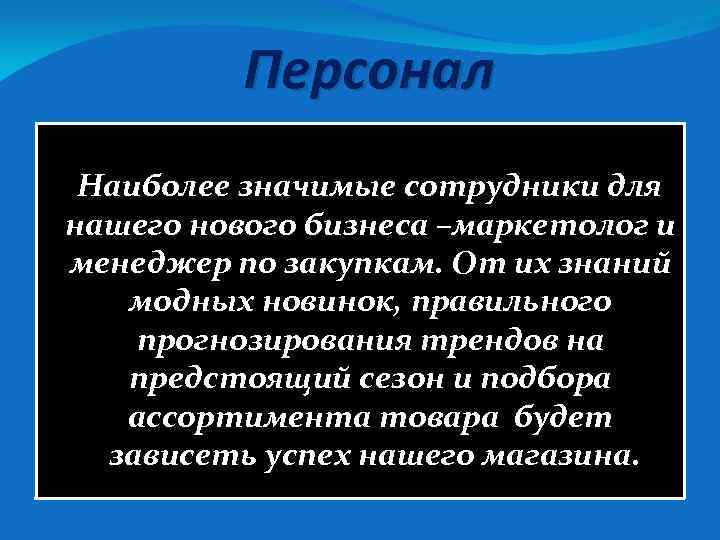 Персонал

Наиболее значимые сотрудники для нашего нового бизнеса –маркетолог и менеджер по закупкам. От их знаний модных новинок, правильного прогнозирования трендов на предстоящий сезон и подбора ассортимента товара будет зависеть успех нашего магазина.